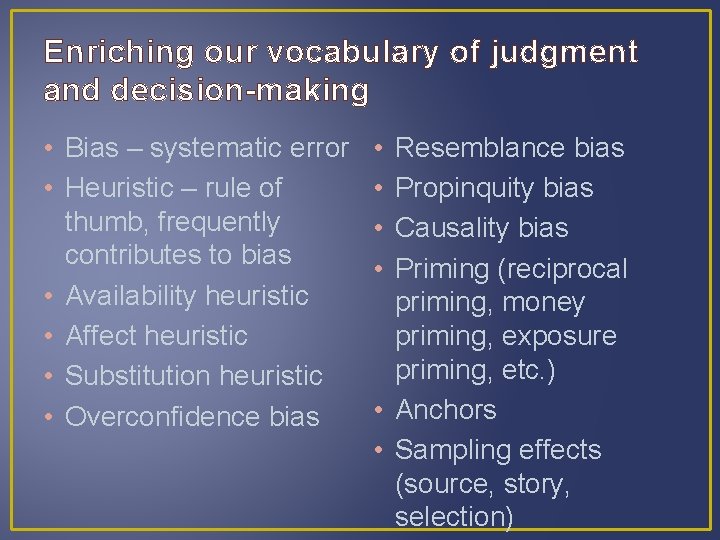 Enriching our vocabulary of judgment and decision-making

• Bias – systematic error
• Heuristic – rule of thumb, frequently contributes to bias
• Availability heuristic
• Affect heuristic
• Substitution heuristic
• Overconfidence bias

• Resemblance bias
• Propinquity bias
• Causality bias
• Priming (reciprocal priming, money priming, exposure priming, etc.)
• Anchors
• Sampling effects (source, story, selection)